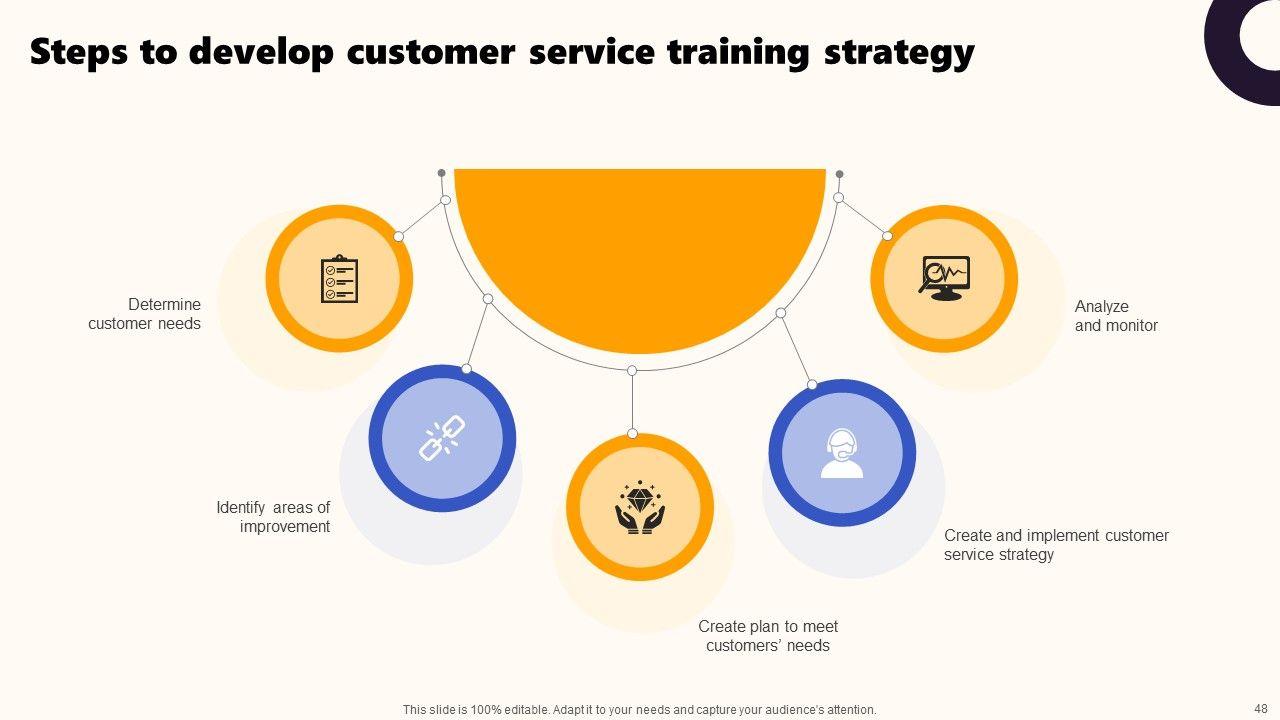 Steps to develop customer service training strategy

Determine customer needs

Identify areas of improvement

Create plan to meet customers' needs

Create and implement customer service strategy

Analyze and monitor

This slide is 100% editable. Adapt it to your needs and capture your audience's attention.

48